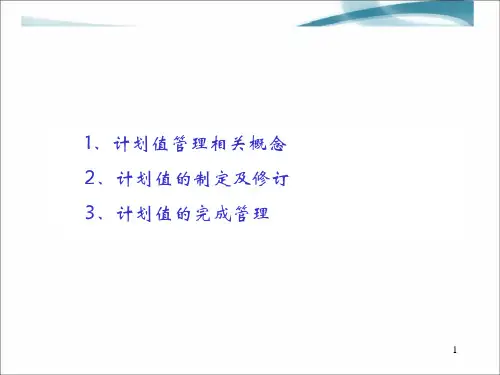 1、计划值管理相关概念

2、计划值的制定及修订

3、计划值的完成管理

1